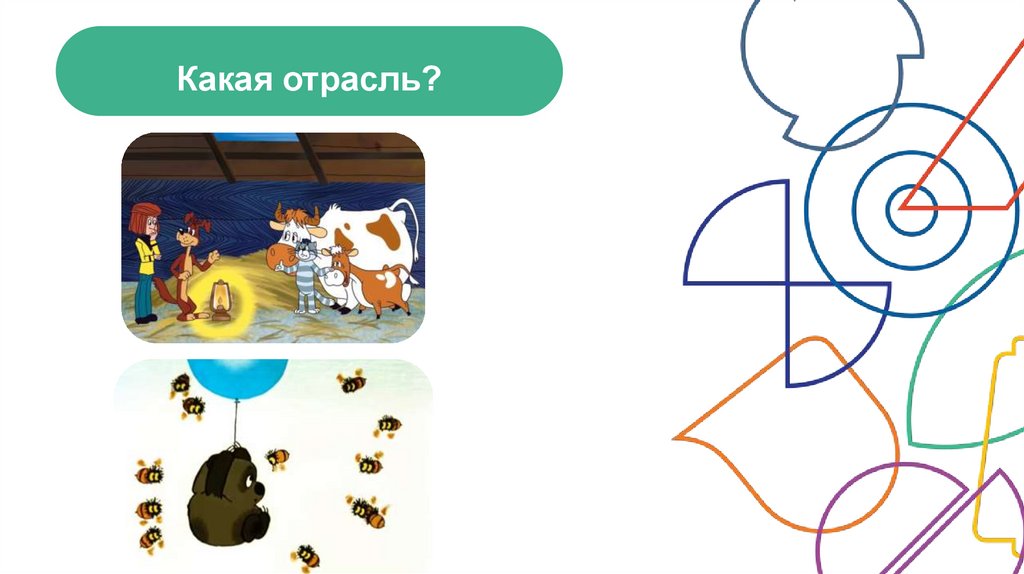 Какая отрасль?